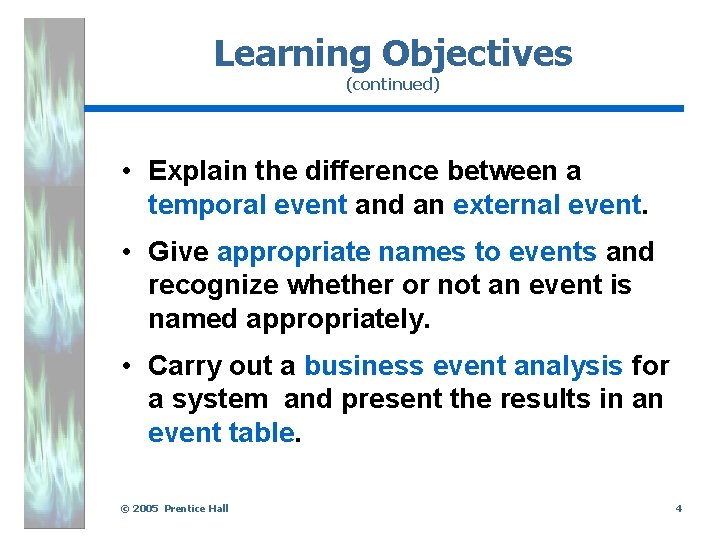 Learning Objectives
(continued)

• Explain the difference between a temporal event and an external event.

• Give appropriate names to events and recognize whether or not an event is named appropriately.

• Carry out a business event analysis for a system and present the results in an event table.

© 2005 Prentice Hall

4